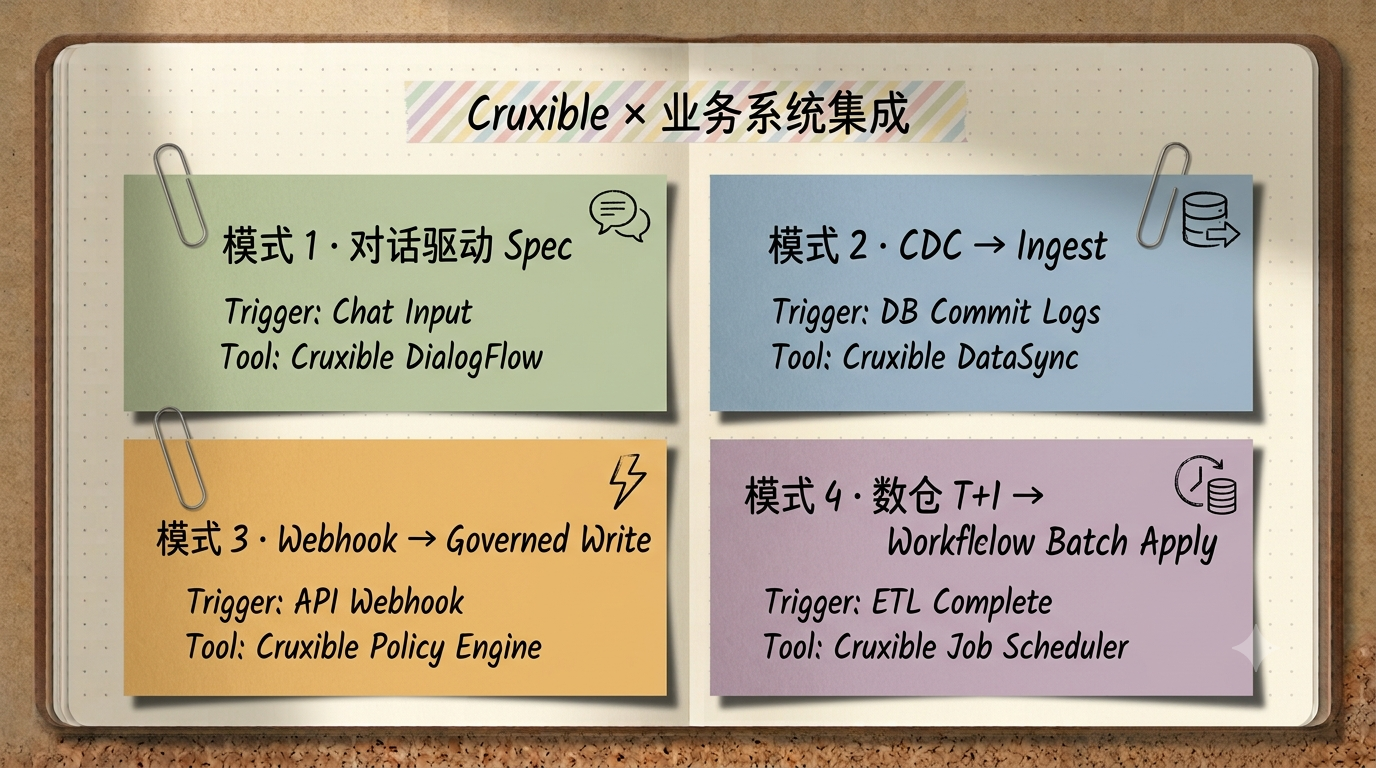 Cruxible × 业务系统集成

模式 1 · 对话驱动 Spec
Trigger: Chat Input
Tool: Cruxible DialogFlow

模式 2 · CDC → Ingest
Trigger: DB Commit Logs
Tool: Cruxible DataSync

模式 3 · Webhook → Governed Write
Trigger: API Webhook
Tool: Cruxible Policy Engine

模式 4 · 数仓 T+1 → Workflelow Batch Apply
Trigger: ETL Complete
Tool: Cruxible Job Scheduler